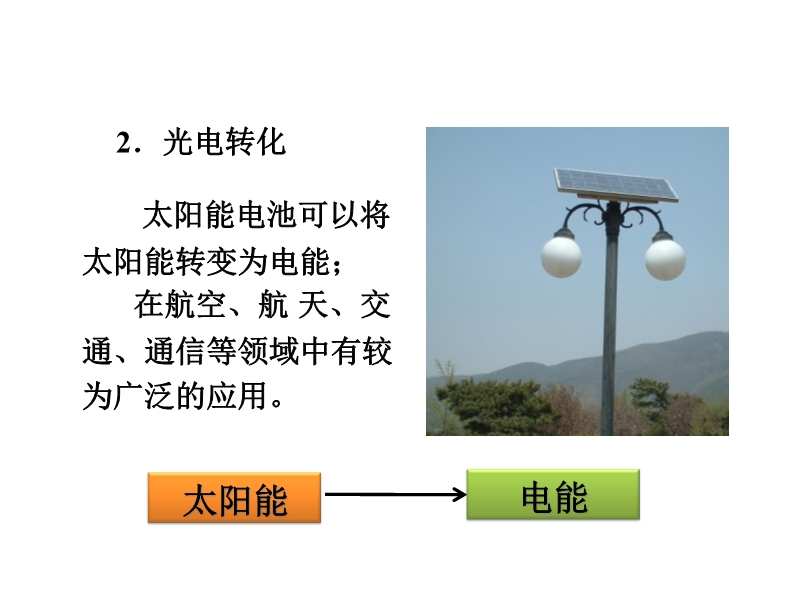 2．光电转化

太阳能电池可以将太阳能转变为电能；

在航空、航 天、交通、通信等领域中有较为广泛的应用。

太阳能

电能